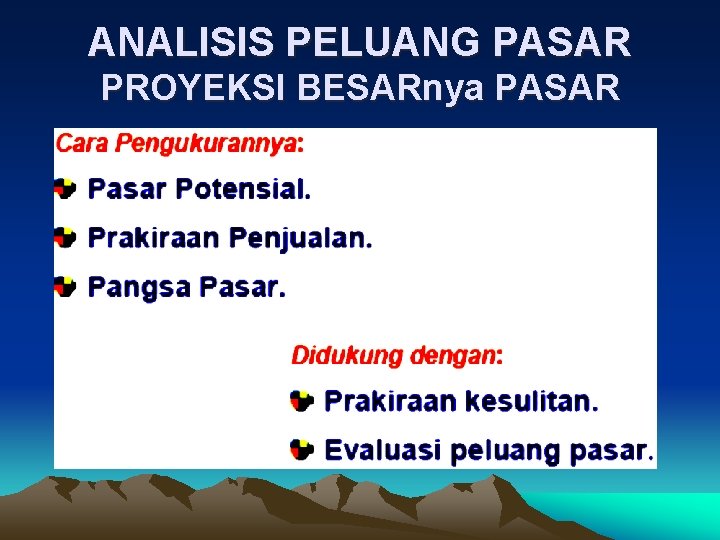 ANALISIS PELUANG PASAR
PROYEKSI BESARnya PASAR

Cara Pengukurannya:

Pasar Potensial.

Prakiraan Penjualan.

Pangsa Pasar.

Didukung dengan:

Prakiraan kesulitan.

Evaluasi peluang pasar.